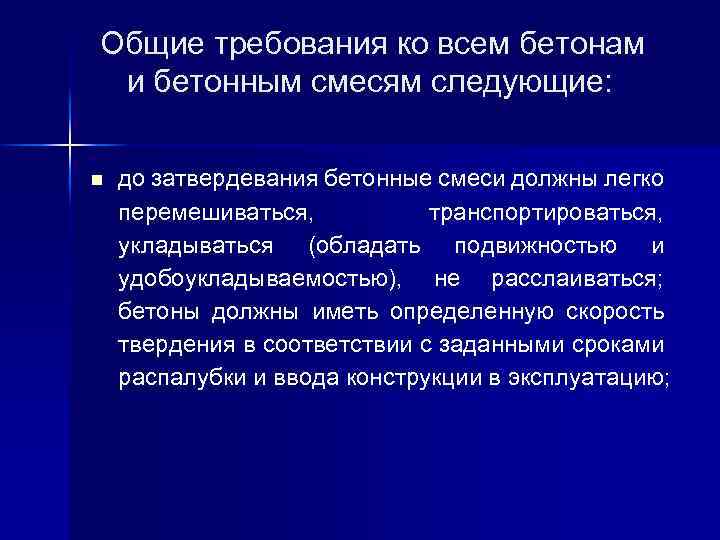 Общие требования ко всем бетонам и бетонным смесям следующие:

■ до затвердевания бетонные смеси должны легко перемешиваться, транспортироваться, укладываться (обладать подвижностью и удобоукладываемостью), не расслаиваться; бетоны должны иметь определенную скорость твердения в соответствии с заданными сроками распалубки и ввода конструкции в эксплуатацию;